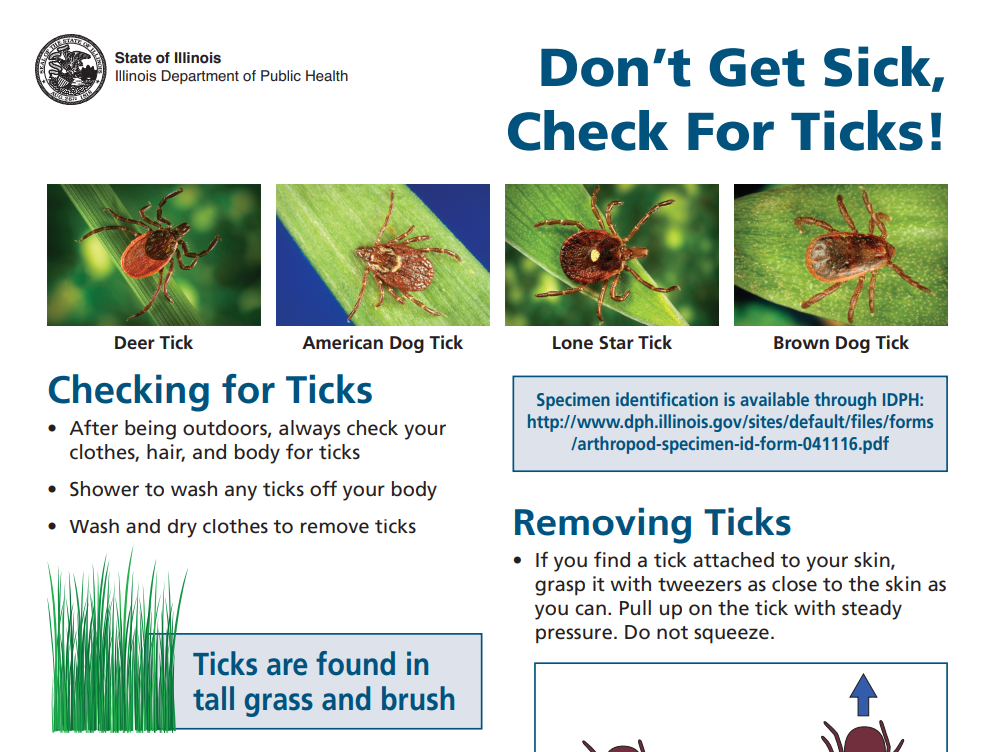 State of Illinois
Illinois Department of Public Health

Don't Get Sick, Check For Ticks!

Deer Tick

American Dog Tick

Lone Star Tick

Brown Dog Tick

Checking for Ticks

• After being outdoors, always check your clothes, hair, and body for ticks

• Shower to wash any ticks off your body

• Wash and dry clothes to remove ticks

Ticks are found in tall grass and brush

Specimen identification is available through IDPH: http://www.dph.illinois.gov/sites/default/files/forms/arthropod-specimen-id-form-041116.pdf

Removing Ticks

• If you find a tick attached to your skin, grasp it with tweezers as close to the skin as you can. Pull up on the tick with steady pressure. Do not squeeze.